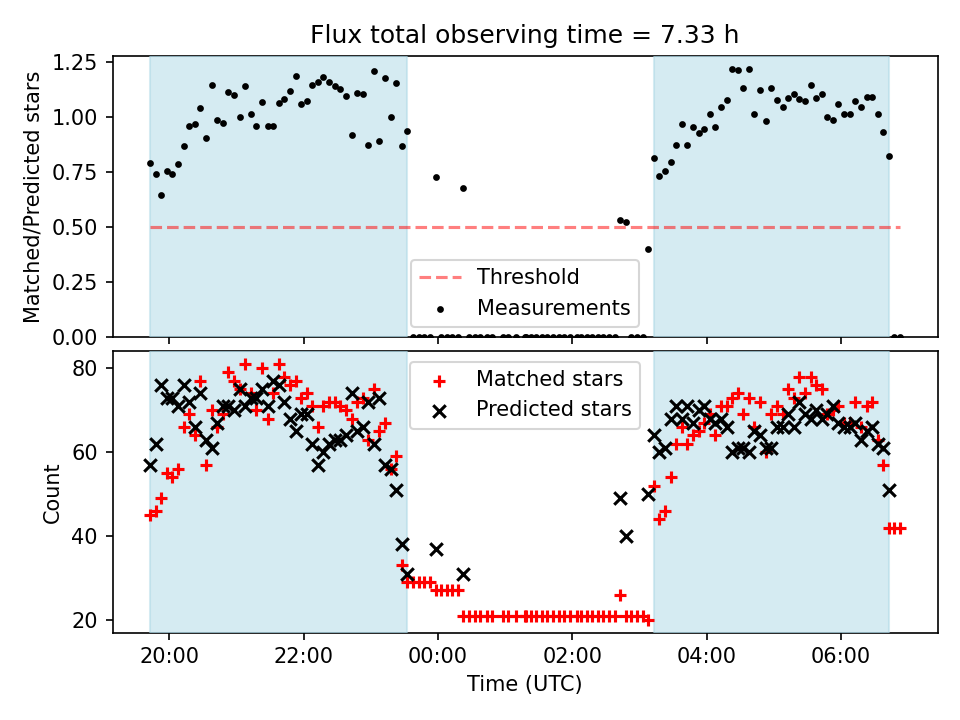 Flux total observing time = 7.33 h

Matched/Predicted stars

1.25
1.00
0.75
0.50
0.25
0.00

Threshold
Measurements

Count

80
60
40
20

Matched stars
Predicted stars

20:00
22:00
00:00
02:00
04:00
06:00

Time (UTC)